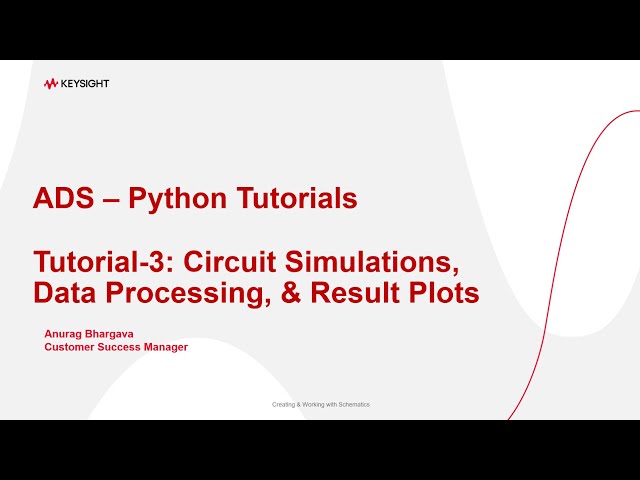 KEYSIGHT

ADS – Python Tutorials

Tutorial-3: Circuit Simulations, Data Processing, & Result Plots

Anurag Bhargava
Customer Success Manager

Creating & Working with Schematics